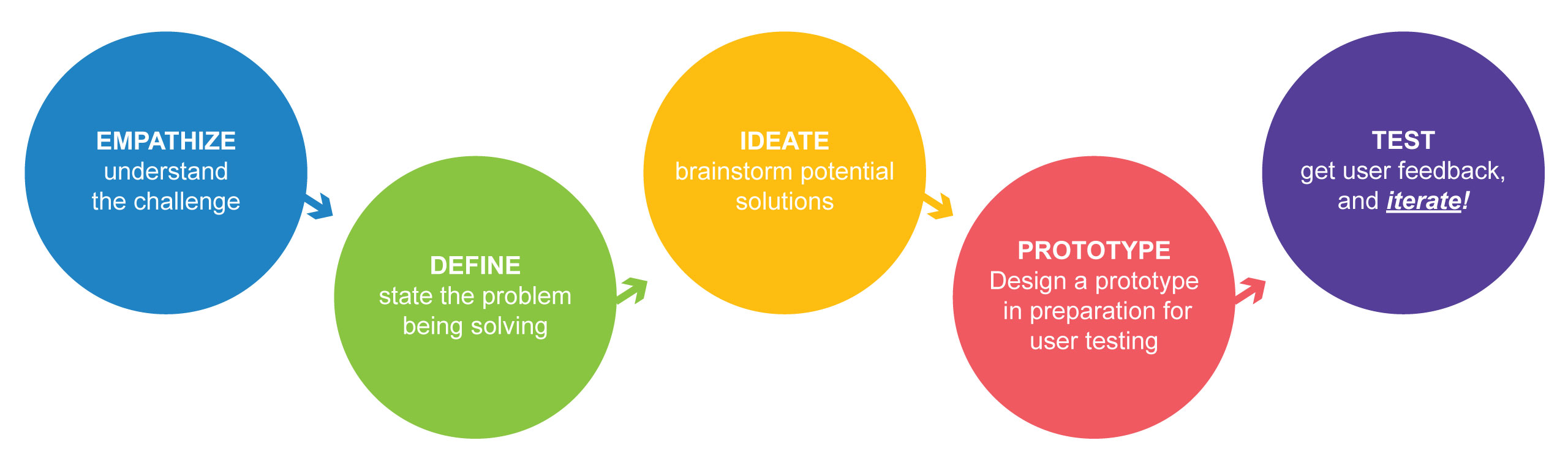 EMPATHIZE
understand the challenge

DEFINE
state the problem being solving

IDEATE
brainstorm potential solutions

PROTOTYPE
Design a prototype in preparation for user testing

TEST
get user feedback, and iterate!